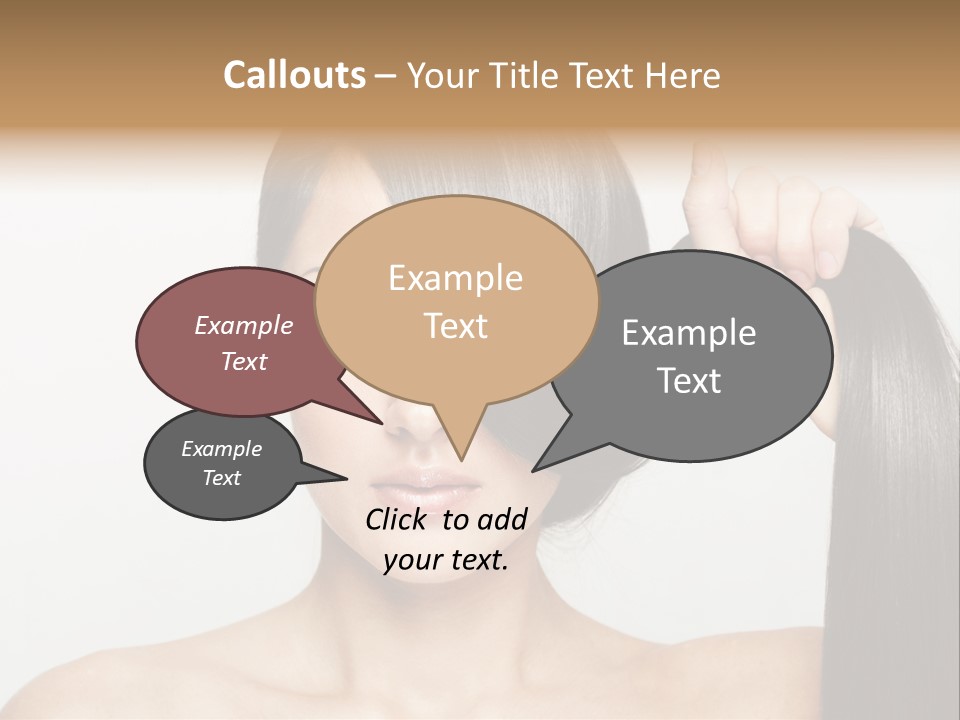 Callouts – Your Title Text Here

Example Text

Example Text

Example Text

Example Text

Click to add your text.